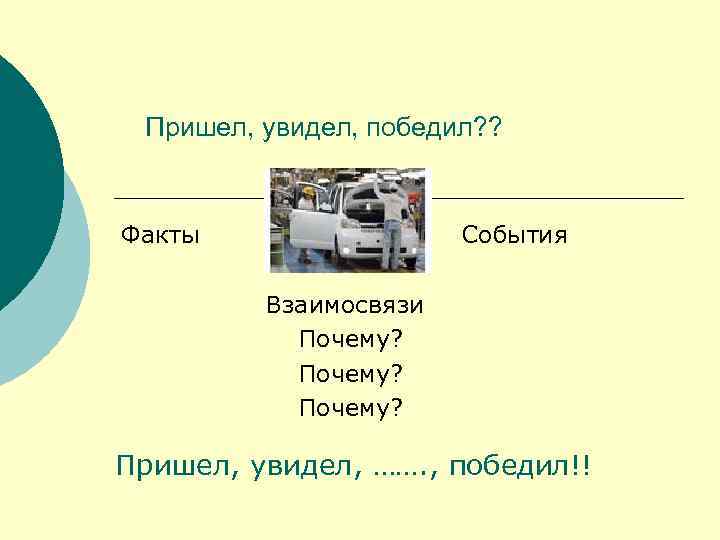 Пришел, увидел, победил??

Факты

События

Взаимосвязи

Почему?

Почему?

Почему?

Пришел, увидел, ……., победил!!